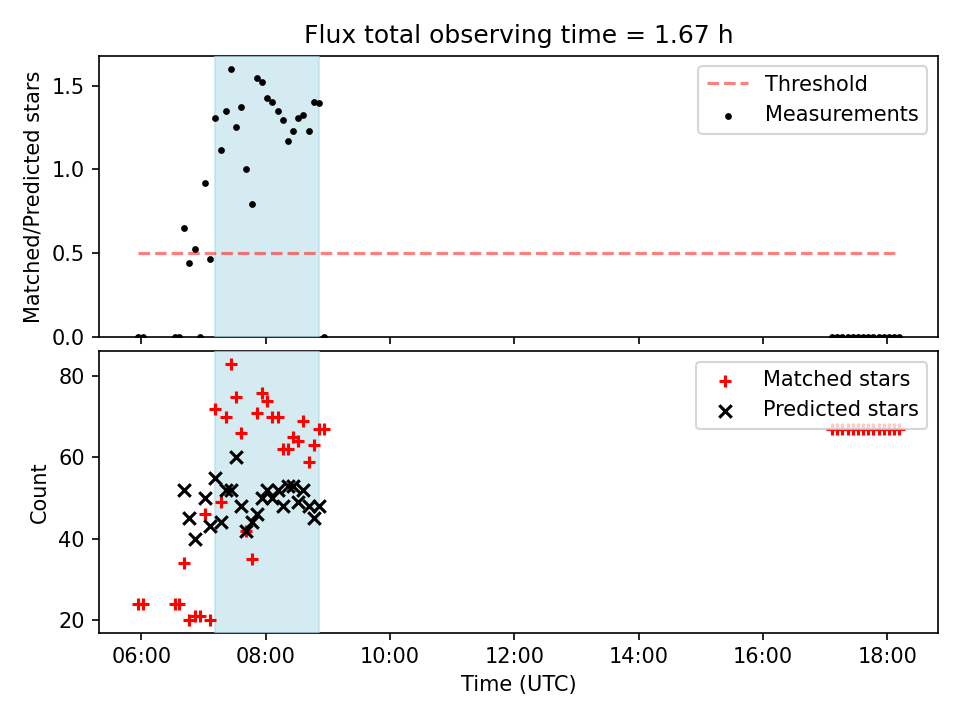 Flux total observing time = 1.67 h

Matched/Predicted stars

1.5
1.0
0.5
0.0

Threshold
Measurements

Count

80
60
40
20

Matched stars
Predicted stars

06:00
08:00
10:00
12:00
14:00
16:00
18:00

Time (UTC)